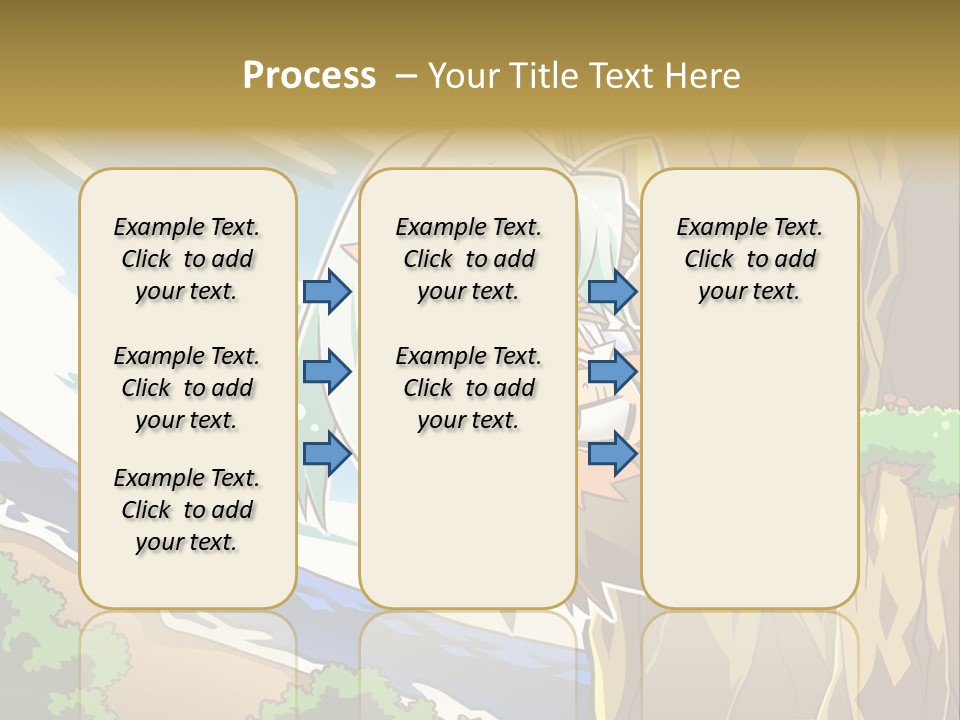 Process – Your Title Text Here

Example Text. Click to add your text.

Example Text. Click to add your text.

Example Text. Click to add your text.

Example Text. Click to add your text.

Example Text. Click to add your text.

Example Text. Click to add your text.